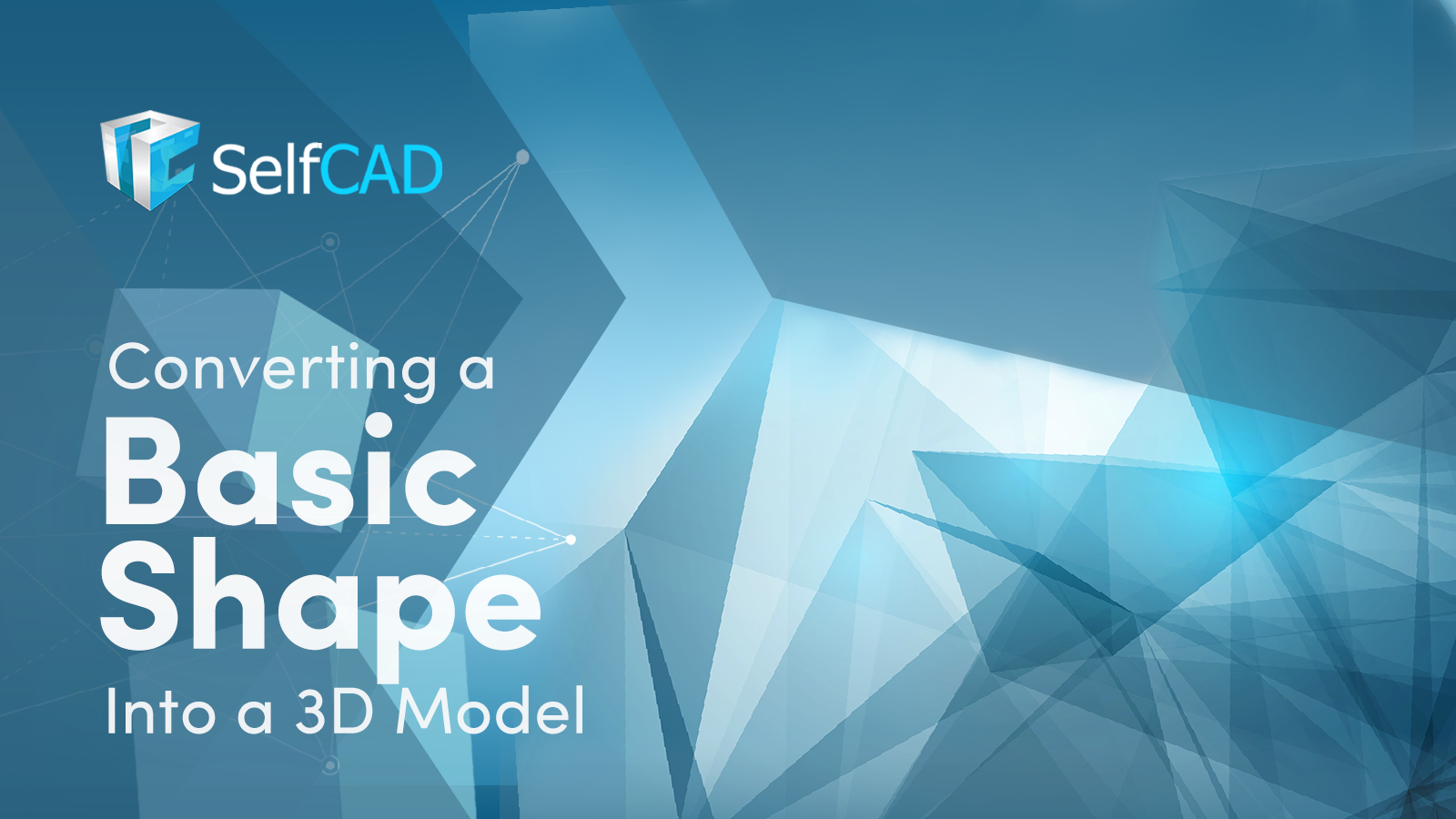 SelfCAD

Converting a
Basic
Shape
Into a 3D Model